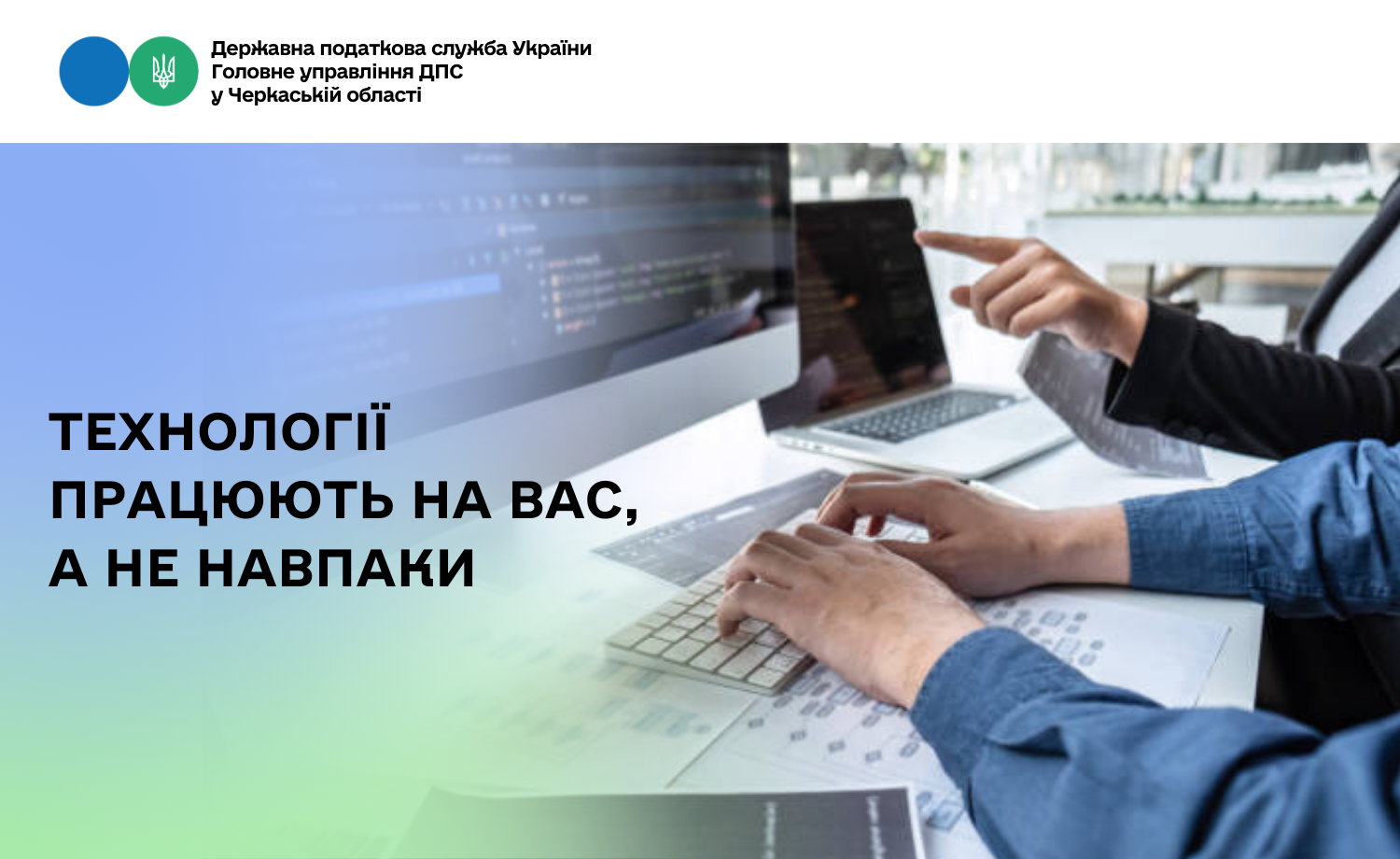 Державна податкова служба України
Головне управління ДПС
у Черкаській області

ТЕХНОЛОГІЇ ПРАЦЮЮТЬ НА ВАС, А НЕ НАВПАКИ